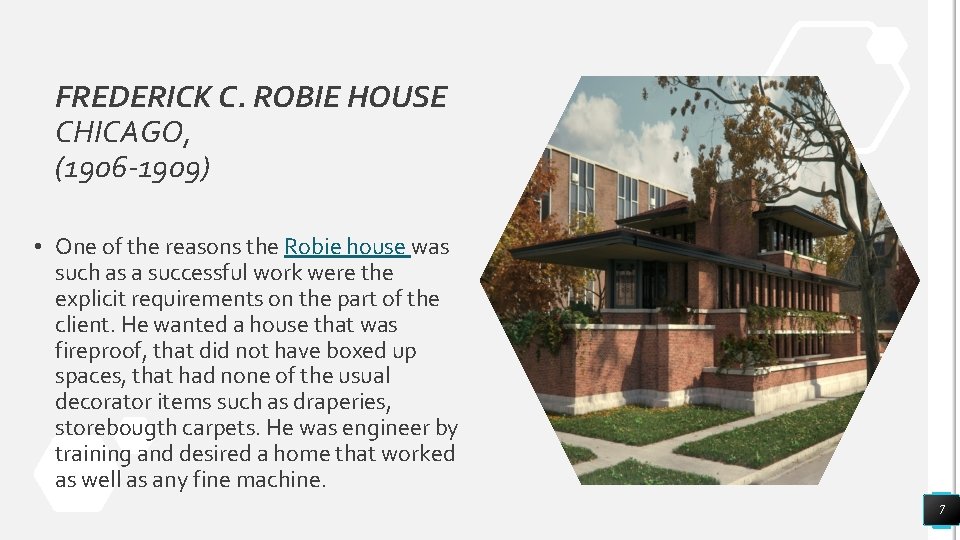 FREDERICK C. ROBIE HOUSE
CHICAGO,
(1906-1909)

• One of the reasons the Robie house was such as a successful work were the explicit requirements on the part of the client. He wanted a house that was fireproof, that did not have boxed up spaces, that had none of the usual decorator items such as draperies, storebougth carpets. He was engineer by training and desired a home that worked as well as any fine machine.

7